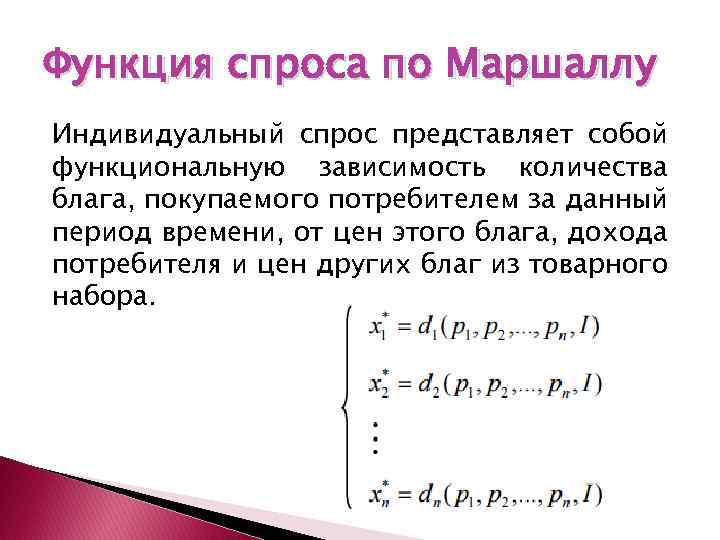 Функция спроса по Маршаллу

Индивидуальный спрос представляет собой функциональную зависимость количества блага, покупаемого потребителем за данный период времени, от цен этого блага, дохода потребителя и цен других благ из товарного набора.

$\begin{cases} x_1^* = d_1(p_1, p_2, ..., p_n, I) \\ x_2^* = d_2(p_1, p_2, ..., p_n, I) \\ \vdots \\ x_n^* = d_n(p_1, p_2, ..., p_n, I) \end{cases}$